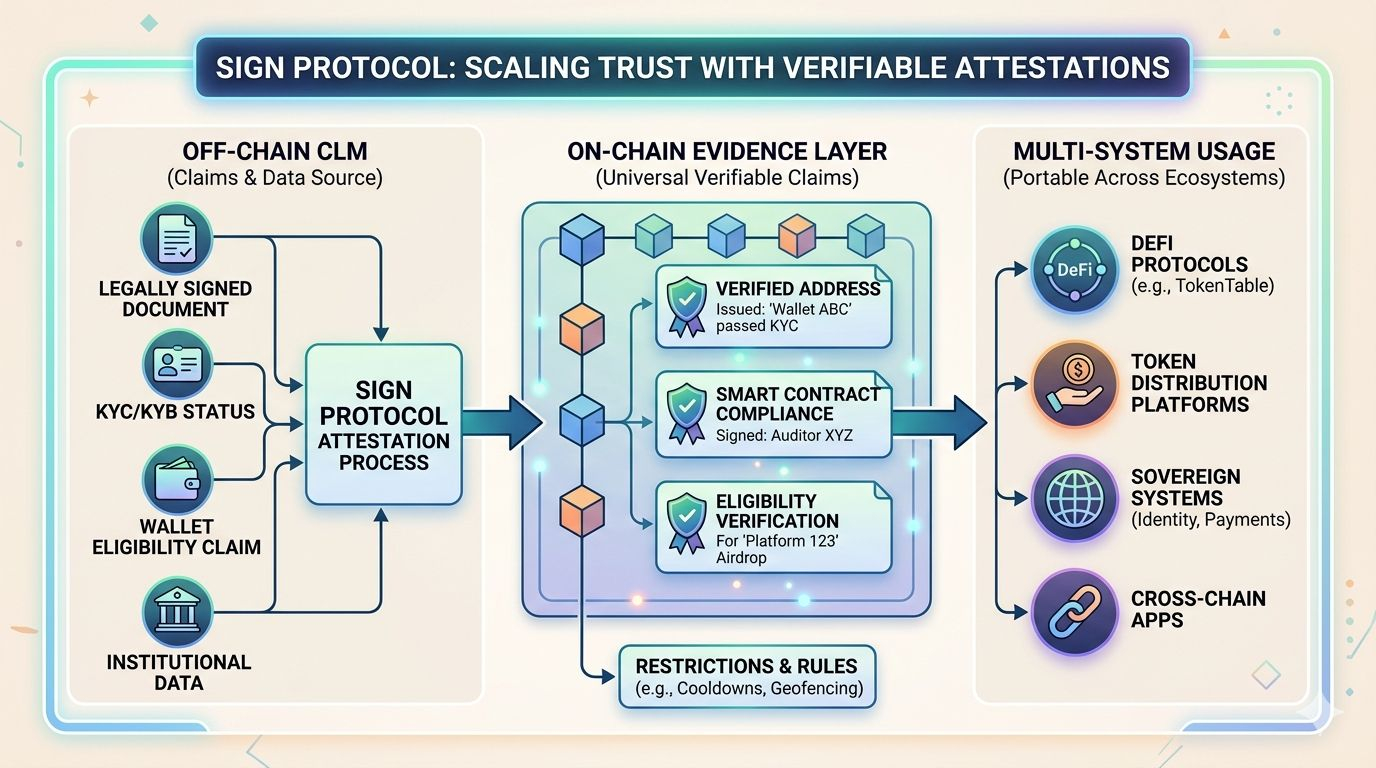 SIGN PROTOCOL: SCALING TRUST WITH VERIFIABLE ATTESTATIONS

OFF-CHAIN CLM
(Claims & Data Source)

LEGALLY SIGNED DOCUMENT

KYC/KYB STATUS

WALLET ELIGIBILITY CLAIM

INSTITUTIONAL DATA

SIGN PROTOCOL ATTESTATION PROCESS

ON-CHAIN EVIDENCE LAYER
(Universal Verifiable Claims)

VERIFIED ADDRESS
Issued: 'Wallet ABC' passed KYC

SMART CONTRACT COMPLIANCE
Signed: Auditor XYZ

ELIGIBILITY VERIFICATION
For 'Platform 123' Airdrop

RESTRICTIONS & RULES
(e.g., Cooldowns, Geofencing)

MULTI-SYSTEM USAGE
(Portable Across Ecosystems)

DeFi

DEFI PROTOCOLS
(e.g., TokenTable)

TOKEN DISTRIBUTION PLATFORMS

SOVEREIGN SYSTEMS
(Identity, Payments)

CROSS-CHAIN APPS